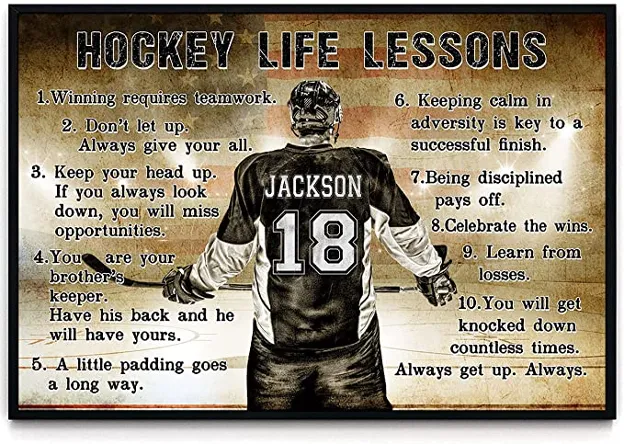 HOCKEY LIFE LESSONS

1.Winning requires teamwork.

2. Don't let up. Always give your all.

3. Keep your head up. If you always look down, you will miss opportunities.

4.You are your brother's keeper. Have his back and he will have yours.

5. A little padding goes a long way.

JACKSON

18

6. Keeping calm in adversity is key to a successful finish.

7.Being disciplined pays off.

8.Celebrate the wins.

9. Learn from losses.

10.You will get knocked down countless times. Always get up. Always.